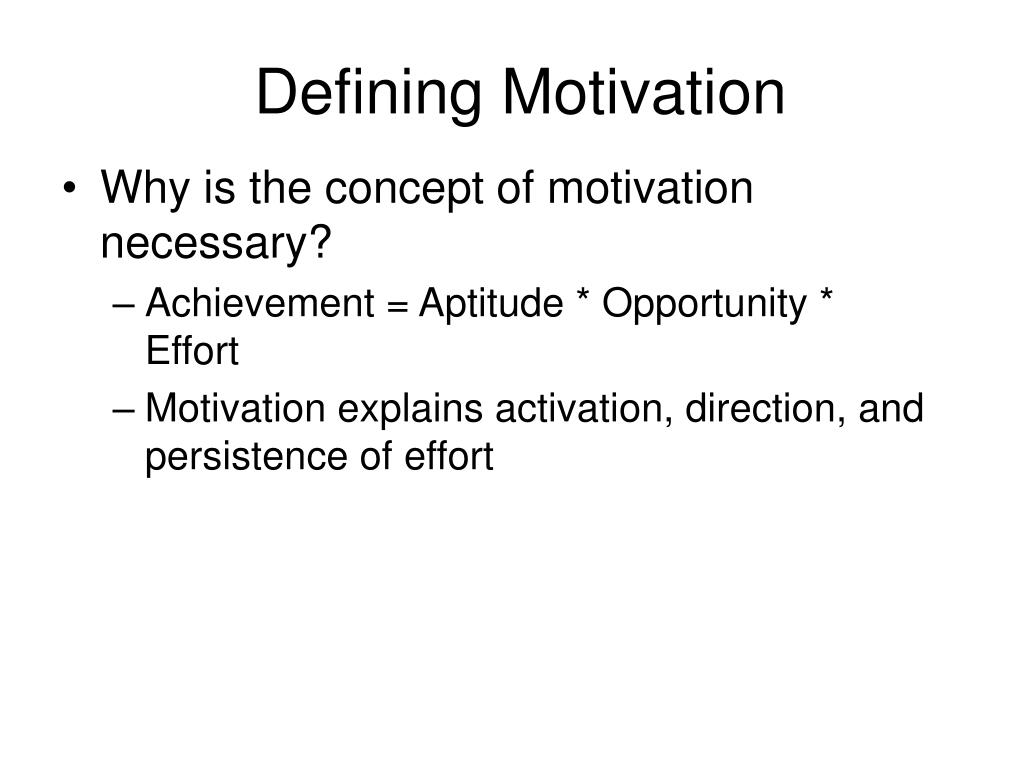 Defining Motivation

• Why is the concept of motivation necessary?

– Achievement = Aptitude * Opportunity * Effort

– Motivation explains activation, direction, and persistence of effort